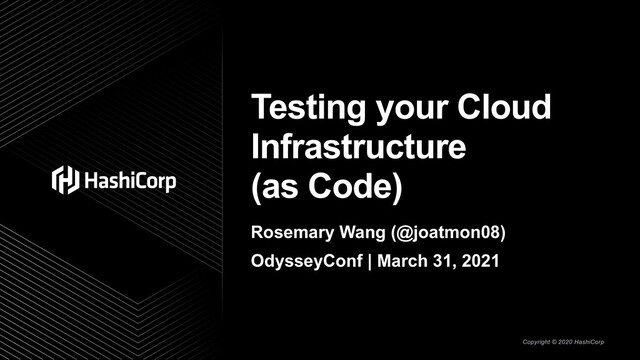 HashiCorp

Testing your Cloud Infrastructure (as Code)

Rosemary Wang (@joatmon08)

OdysseyConf | March 31, 2021

Copyright © 2020 HashiCorp